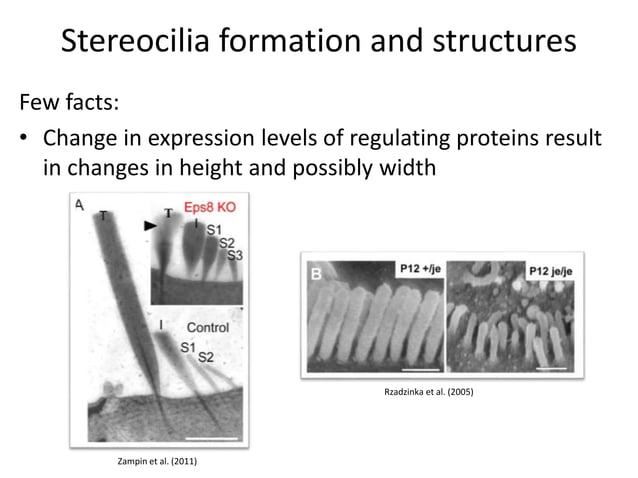 Stereocilia formation and structures

Few facts:

• Change in expression levels of regulating proteins result in changes in height and possibly width

A

T

T

Eps8 KO

I

S1

S2

S3

I

Control

S1

S2

Zampin et al. (2011)

B

P12 +/je

P12 je/je

Rzadzinka et al. (2005)